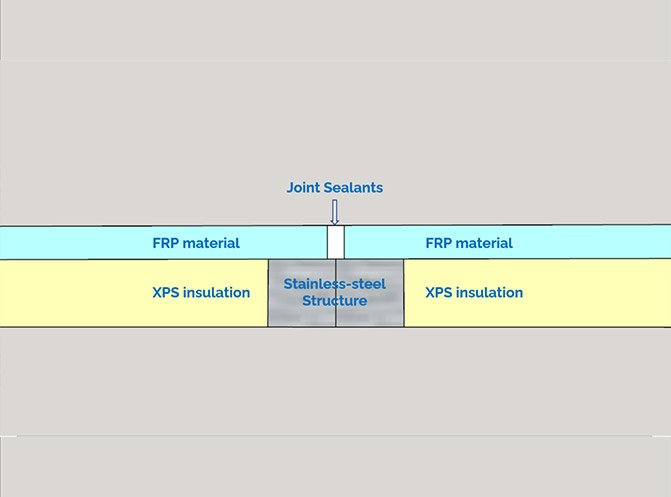 Joint Sealants

FRP material

FRP material

XPS insulation

Stainless-steel Structure

XPS insulation